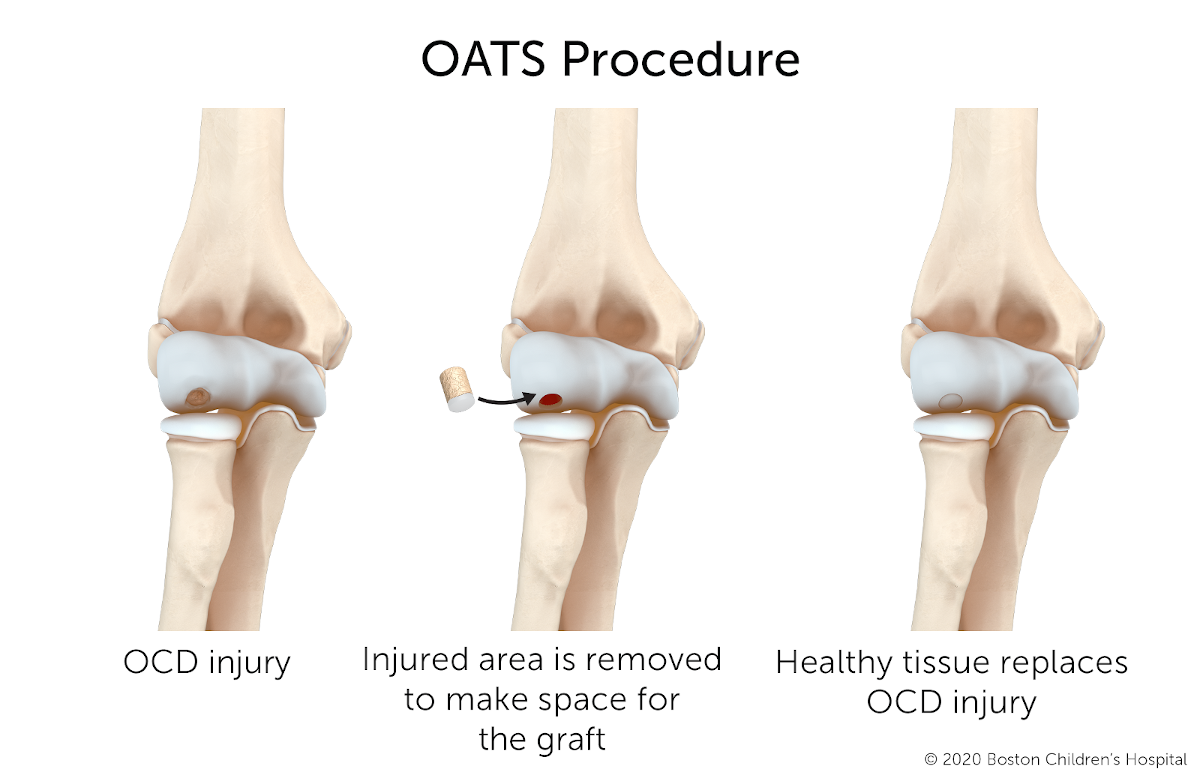 OATS Procedure

OCD injury

Injured area is removed to make space for the graft

Healthy tissue replaces OCD injury

© 2020 Boston Children's Hospital